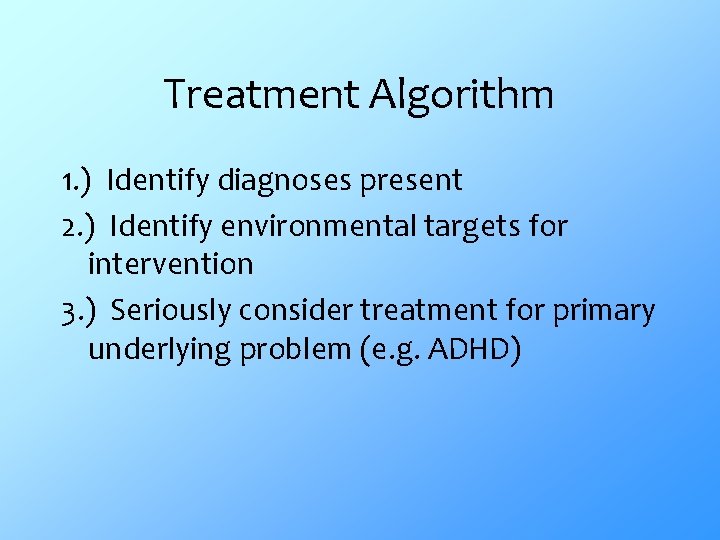 Treatment Algorithm

1.) Identify diagnoses present

2.) Identify environmental targets for intervention

3.) Seriously consider treatment for primary underlying problem (e.g. ADHD)